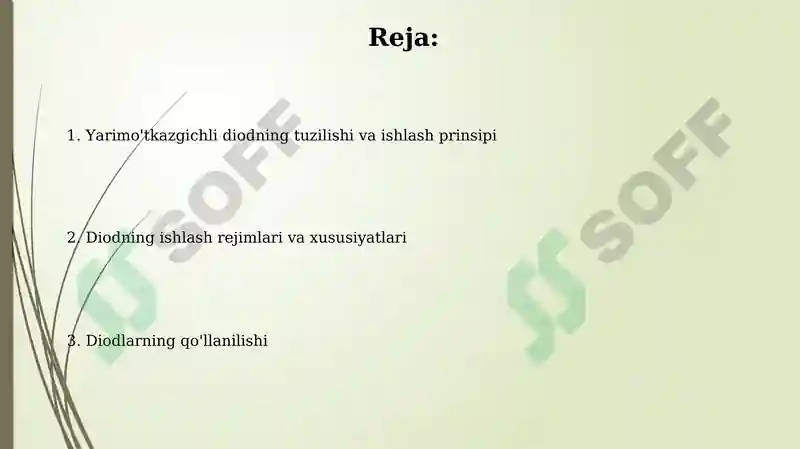 Reja:

1. Yarimo'tkazgichli diodning tuzilishi va ishlash prinsipi

2. Diodning ishlash rejimlari va xususiyatlari

3. Diodlarning qo'llanilishi

SOFF

SOFF